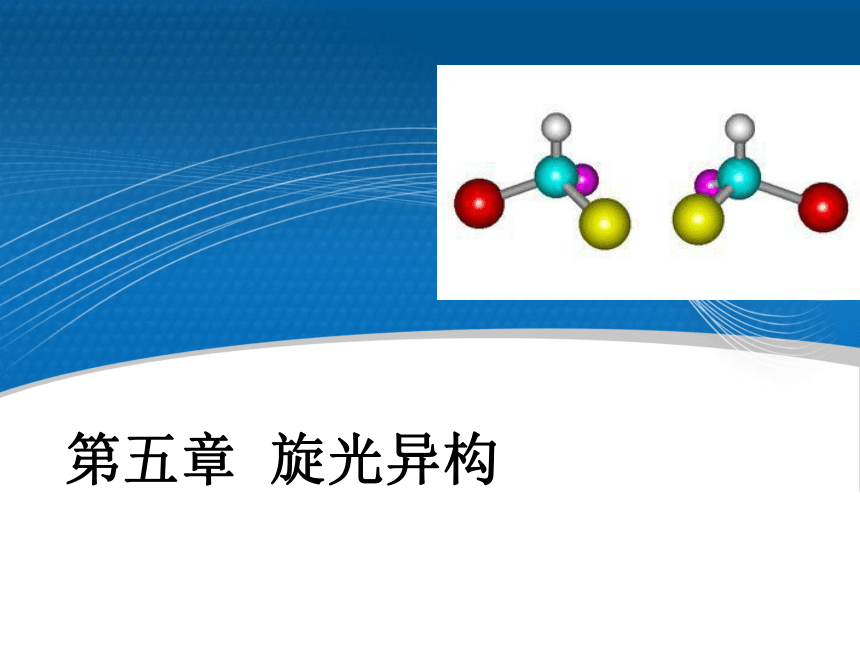 第五章 旋光异构